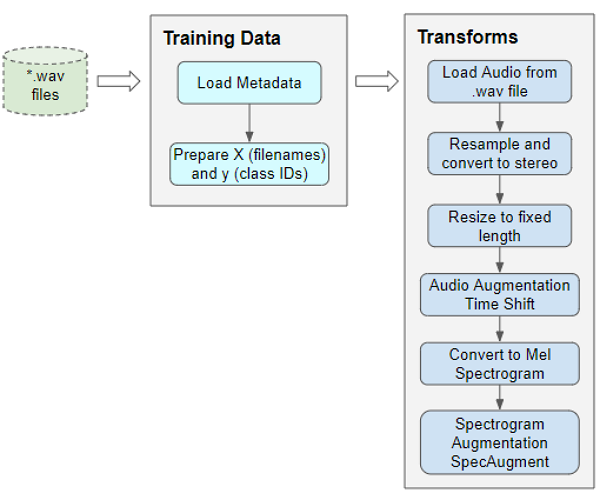 *.wav files

Training Data

Load Metadata

Prepare X (filenames) and y (class IDs)

Transforms

Load Audio from .wav file

Resample and convert to stereo

Resize to fixed length

Audio Augmentation Time Shift

Convert to Mel Spectrogram

Spectrogram Augmentation SpecAugment